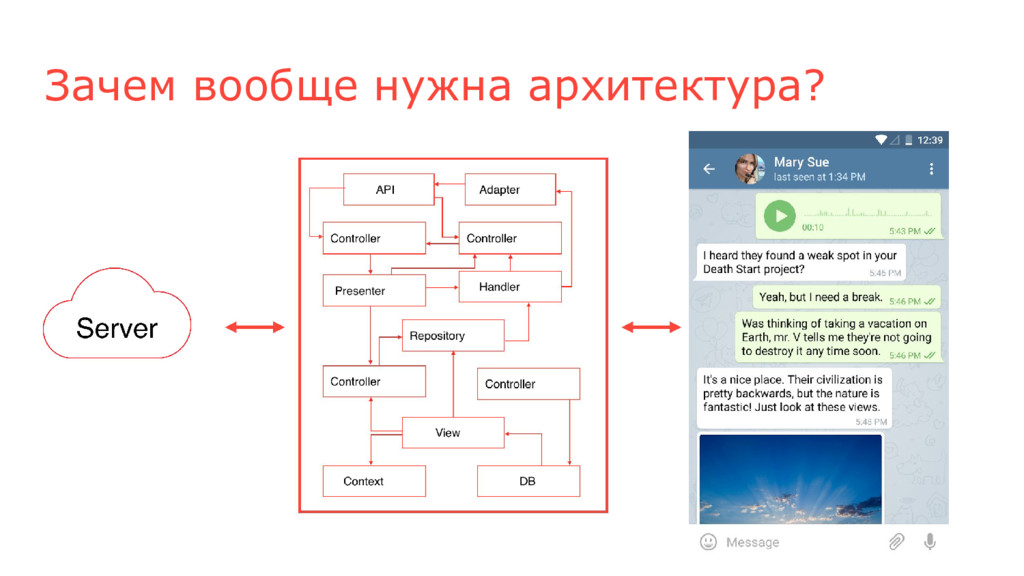 Зачем вообще нужна архитектура?

Server

API
Adapter
Controller
Controller
Presenter
Handler
Repository
Controller
Controller
View
Context
DB

12:39
Mary Sue
last seen at 1:34 PM
00:10
5:43 PM
I heard they found a weak spot in your Death Start project?
5:46 PM
Yeah, but I need a break.
5:46 PM
Was thinking of taking a vacation on Earth, mr. V tells me they're not going to destroy it any time soon.
5:46 PM
It's a nice place. Their civilization is pretty backwards, but the nature is fantastic! Just look at these views.
5:48 PM
Message